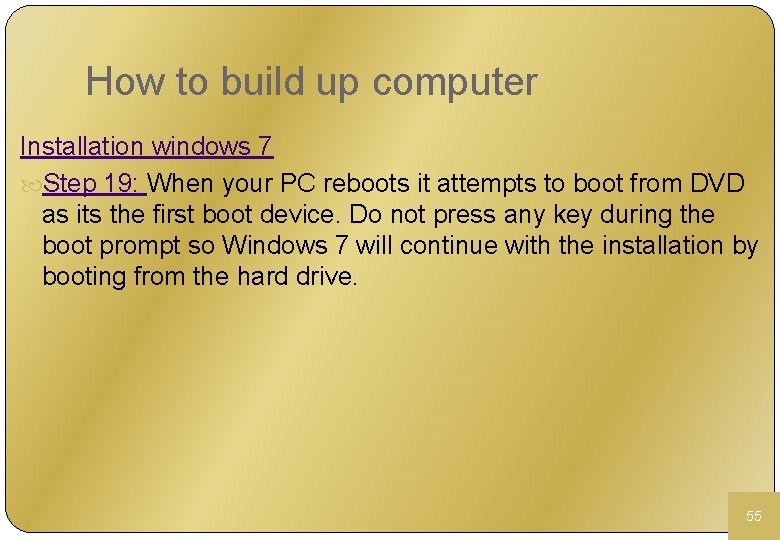 How to build up computer

Installation windows 7

Step 19: When your PC reboots it attempts to boot from DVD as its the first boot device. Do not press any key during the boot prompt so Windows 7 will continue with the installation by booting from the hard drive.

55